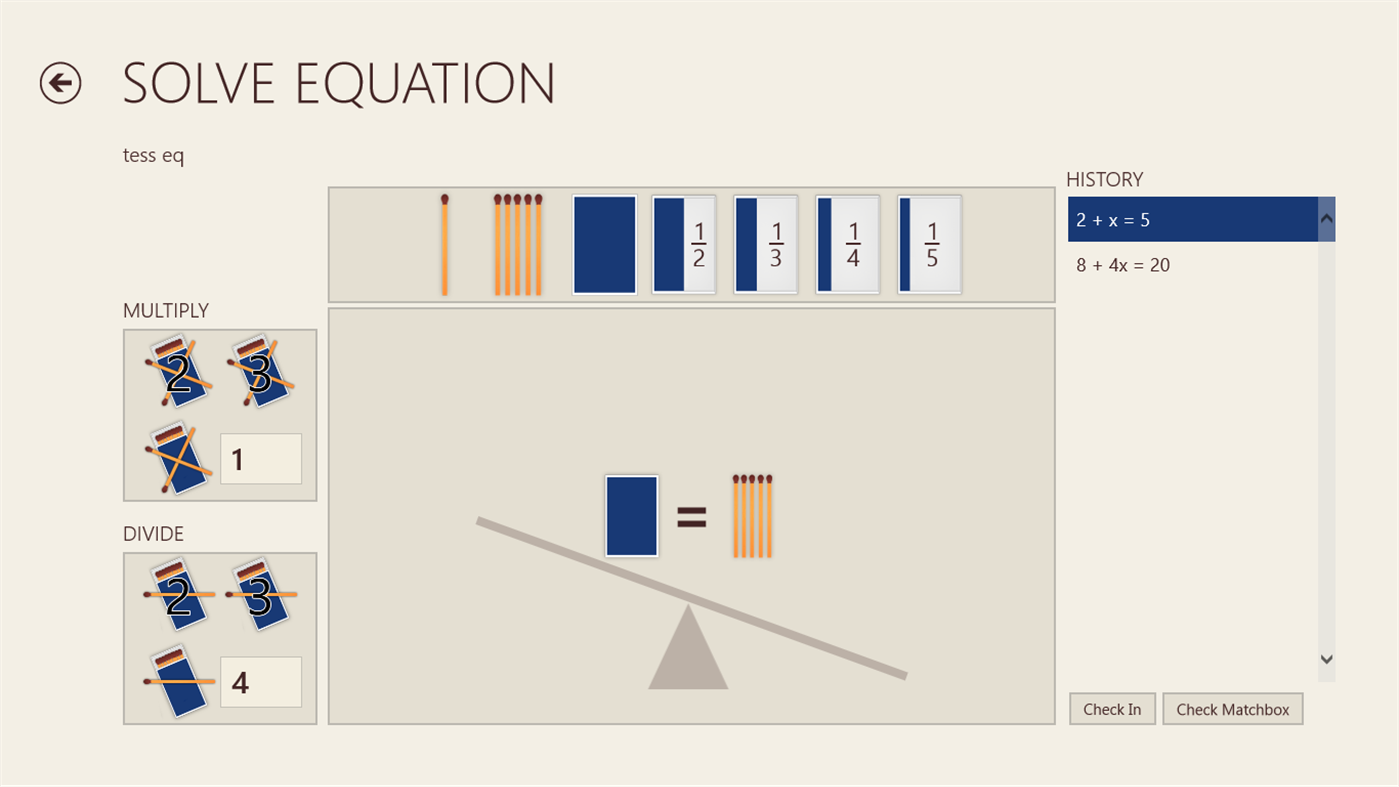 SOLVE EQUATION

tess eq

$\frac{1}{2}$ $\frac{1}{3}$ $\frac{1}{4}$ $\frac{1}{5}$

MULTIPLY

2 3

1

DIVIDE

2 3

4

=

HISTORY

2 + x = 5

8 + 4x = 20

Check In

Check Matchbox